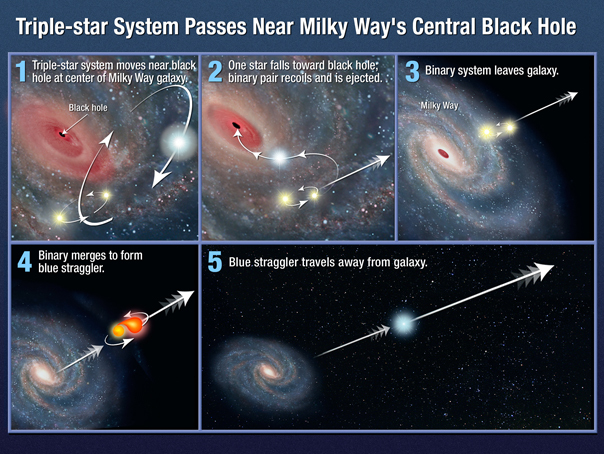 Triple-star System Passes Near Milky Way's Central Black Hole

1 Triple-star system moves near black hole at center of Milky Way galaxy.

Black hole

2 One star falls toward black hole; binary pair recoils and is ejected.

3 Binary system leaves galaxy.

Milky Way

4 Binary merges to form blue straggler.

5 Blue straggler travels away from galaxy.